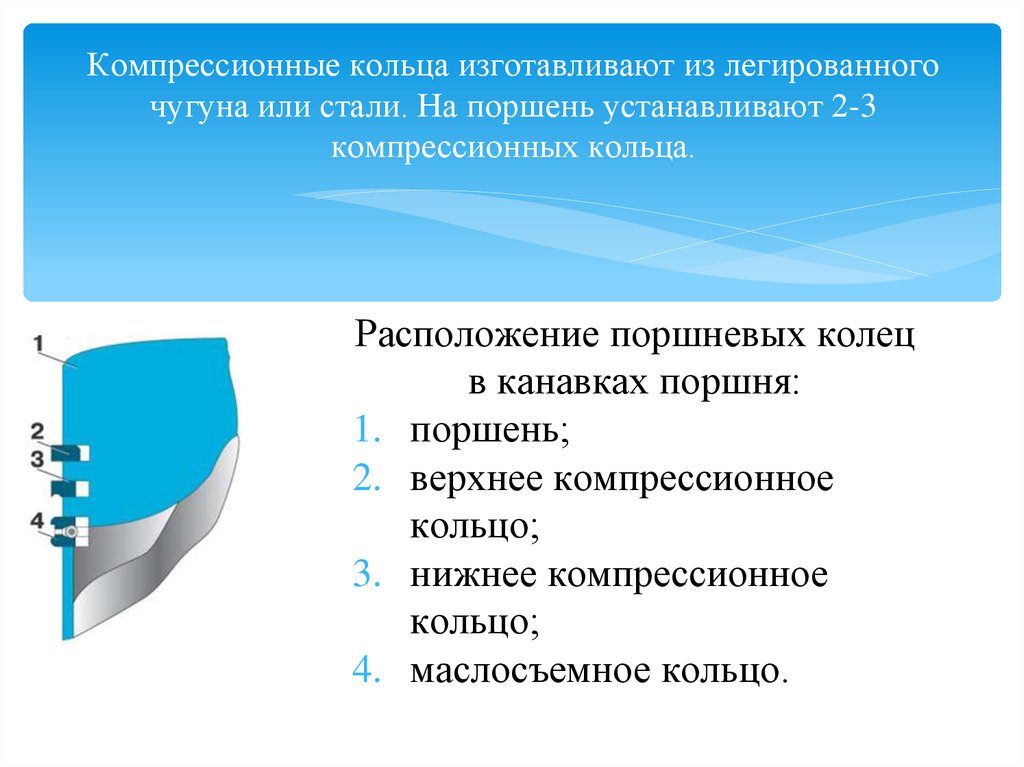 Компрессионные кольца изготавливают из легированного чугуна или стали. На поршень устанавливают 2-3 компрессионных кольца.

1
2
3
4

Расположение поршневых колец в канавках поршня:
1. поршень;
2. верхнее компрессионное кольцо;
3. нижнее компрессионное кольцо;
4. маслосъемное кольцо.